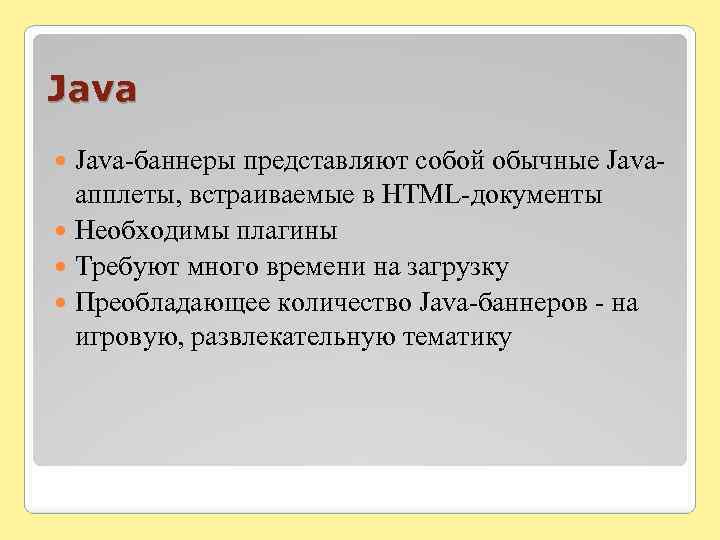 Java

Java-баннеры представляют собой обычные Java-апплеты, встраиваемые в HTML-документы

Необходимы плагины

Требуют много времени на загрузку

Преобладающее количество Java-баннеров - на игровую, развлекательную тематику